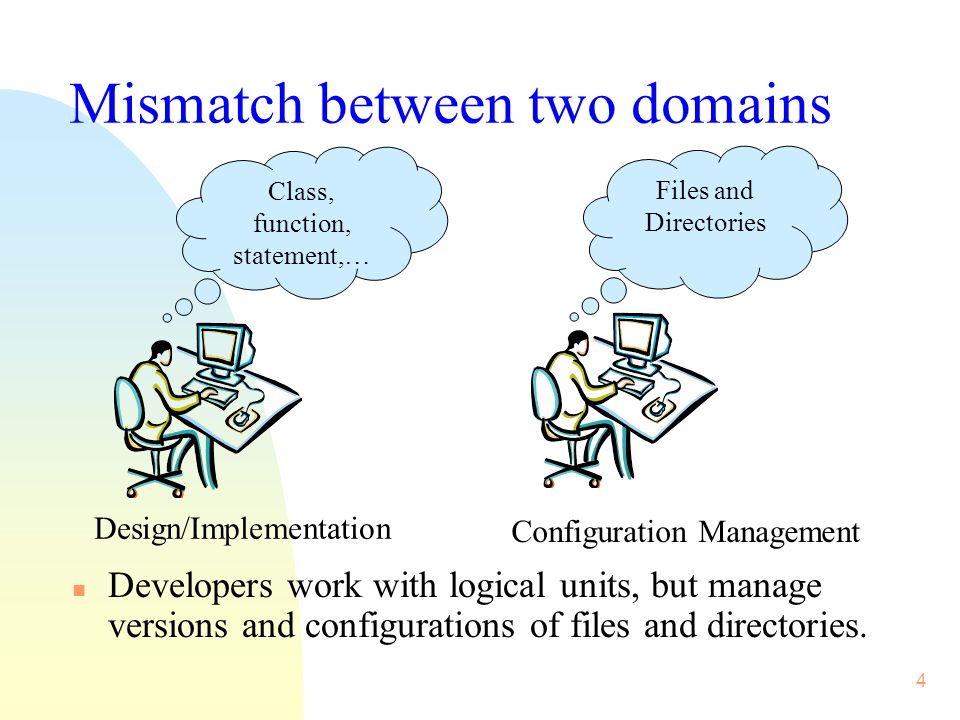 Mismatch between two domains

Class, function, statement,…

Files and Directories

Design/Implementation

Configuration Management

Developers work with logical units, but manage versions and configurations of files and directories.

4